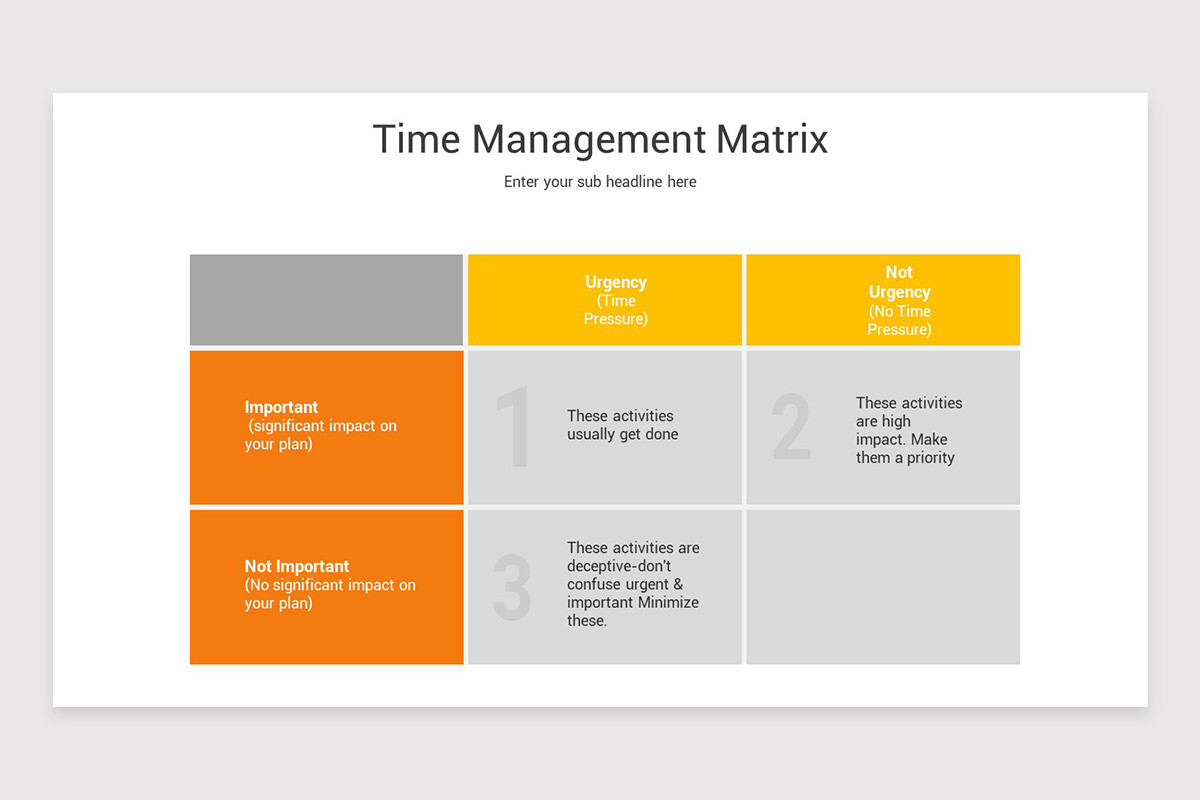 Time Management Matrix

Enter your sub headline here

| | Urgency (Time Pressure) | Not Urgency (No Time Pressure) |
|---|---|---|
| Important (significant impact on your plan) | 1 These activities usually get done | 2 These activities are high impact. Make them a priority |
| Not Important (No significant impact on your plan) | 3 These activities are deceptive-don't confuse urgent & important Minimize these. | |